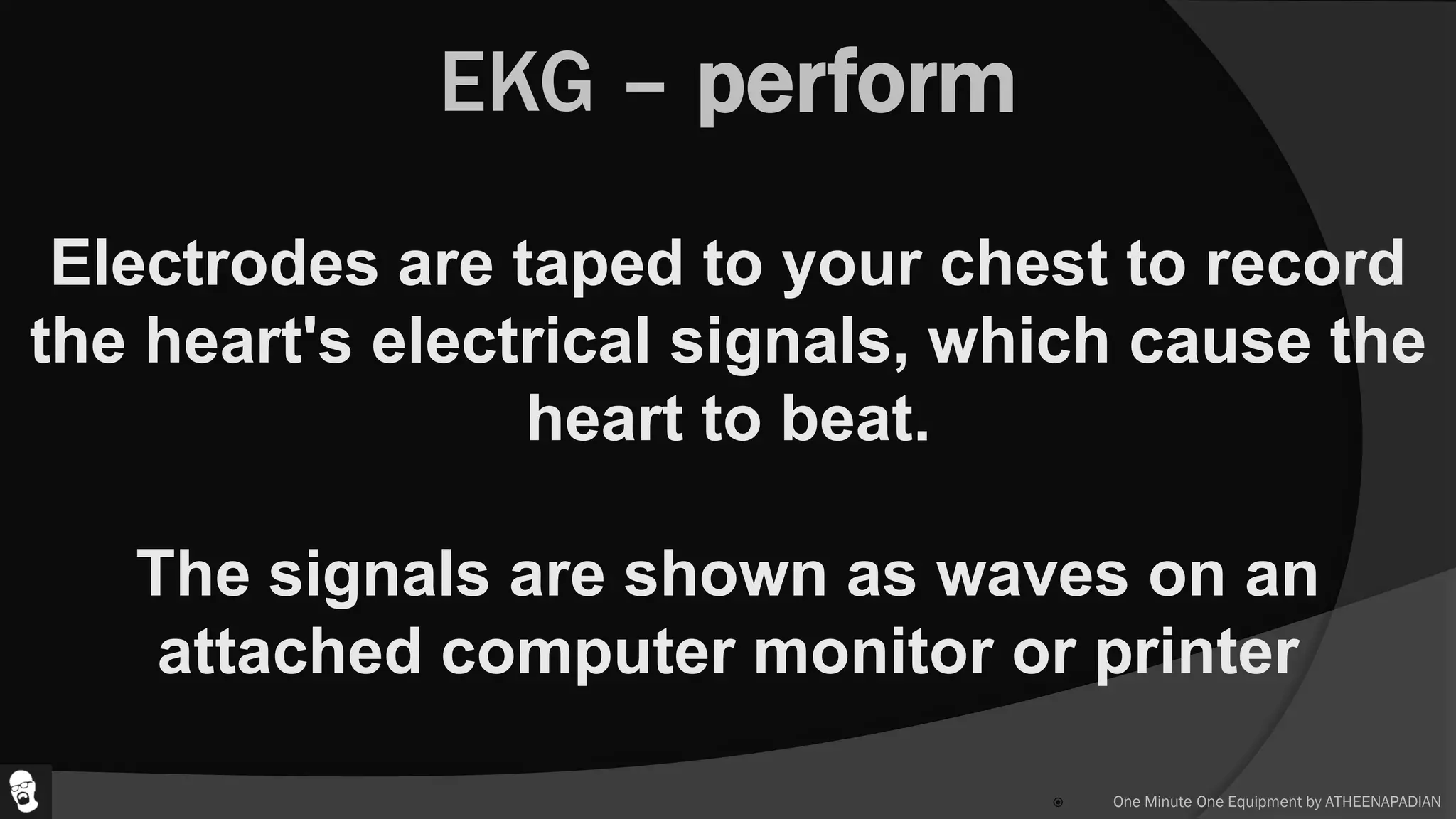 EKG – perform

Electrodes are taped to your chest to record the heart's electrical signals, which cause the heart to beat.

The signals are shown as waves on an attached computer monitor or printer

One Minute One Equipment by ATHEENAPADIAN